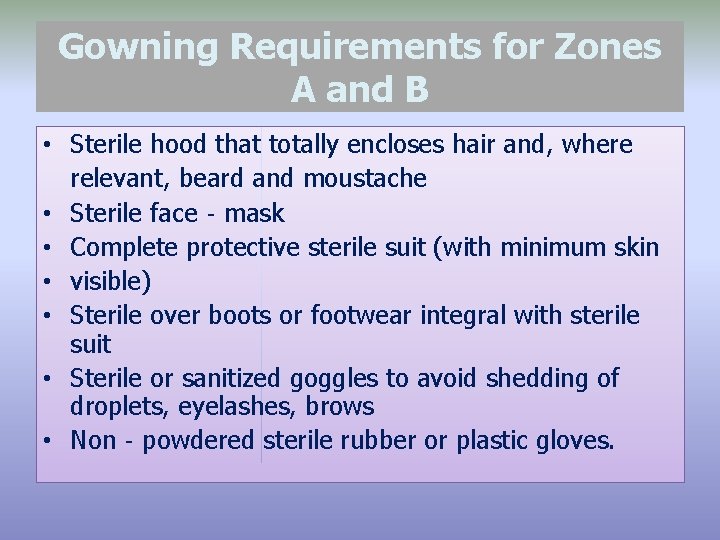 Gowning Requirements for Zones A and B

• Sterile hood that totally encloses hair and, where relevant, beard and moustache
• Sterile face - mask
• Complete protective sterile suit (with minimum skin
• visible)
• Sterile over boots or footwear integral with sterile suit
• Sterile or sanitized goggles to avoid shedding of droplets, eyelashes, brows
• Non - powdered sterile rubber or plastic gloves.